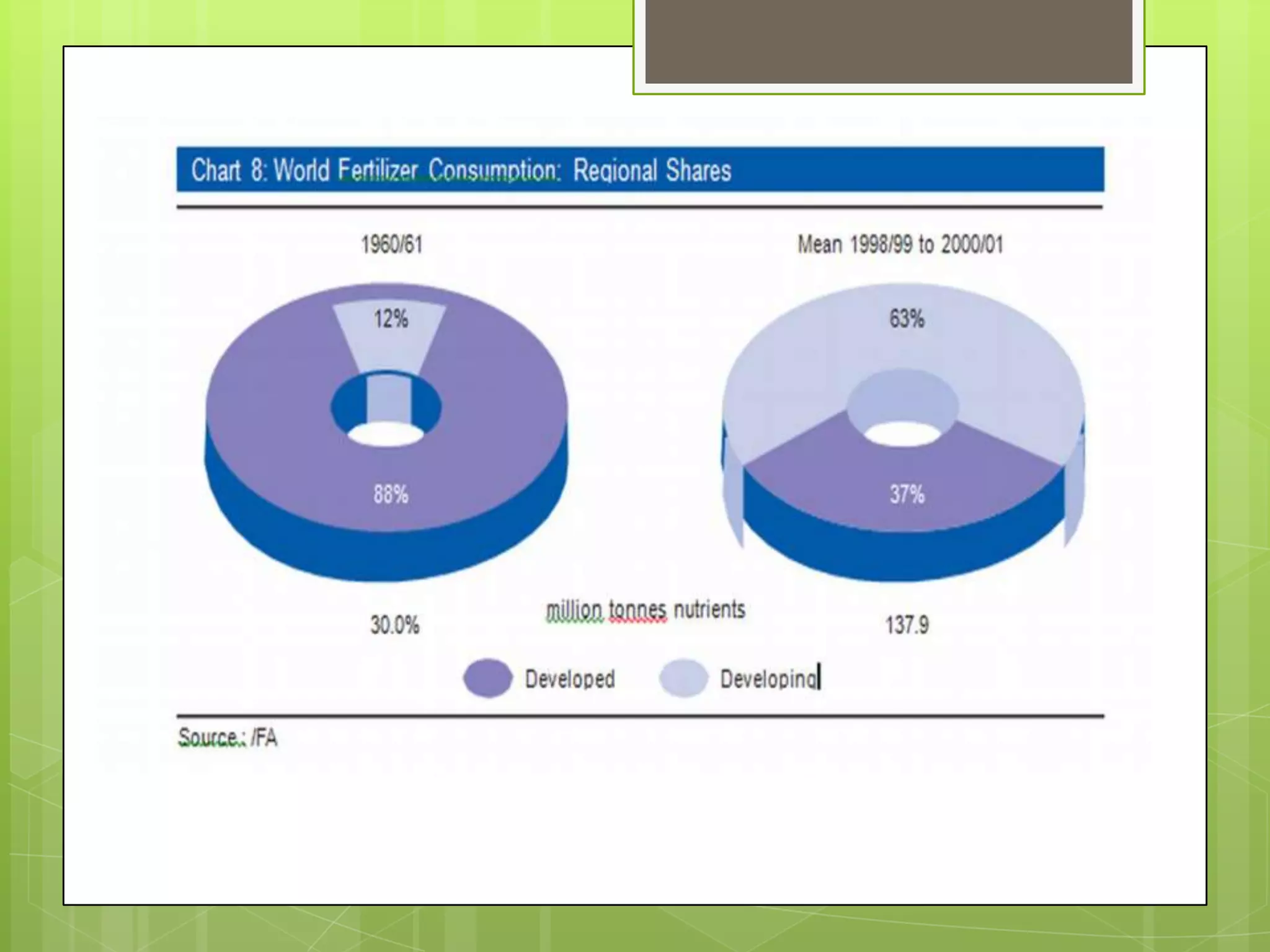 Chart 8: World Fertilizer Consumption: Regional Shares

1960/61

Mean 1998/99 to 2000/01

12%

88%

63%

37%

30.0%

million tonnes nutrients

137.9

Developed

Developing

Source.: /FA